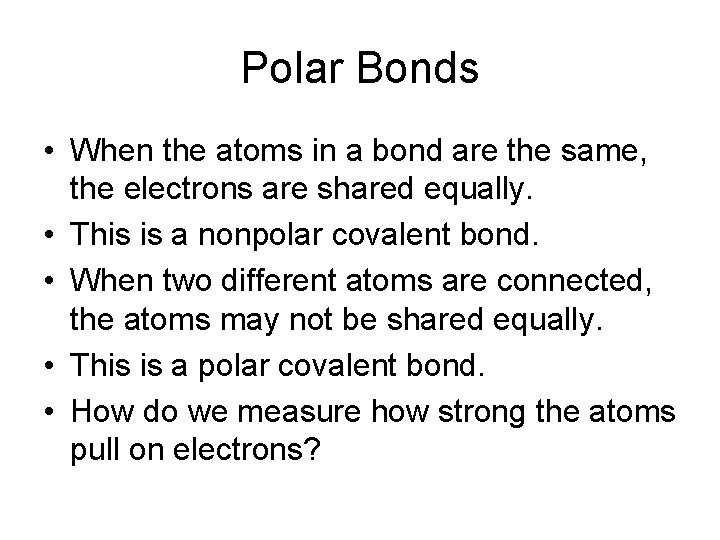 Polar Bonds

• When the atoms in a bond are the same, the electrons are shared equally.
• This is a nonpolar covalent bond.
• When two different atoms are connected, the atoms may not be shared equally.
• This is a polar covalent bond.
• How do we measure how strong the atoms pull on electrons?